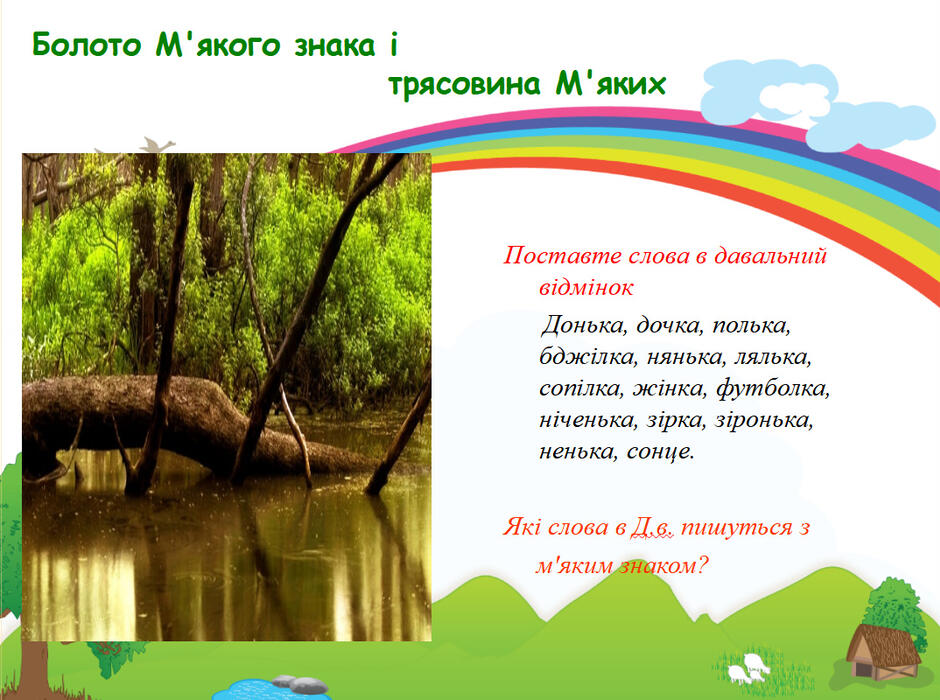 Болото М'якого знака і
трясовина М'яких

Поставте слова в давальний відмінок

Донька, дочка, полька, бджілка, нянька, лялька, сопілка, жінка, футболка, ніченька, зірка, зіронька, ненька, сонце.

Які слова в Д.в. пишуться з м'яким знаком?